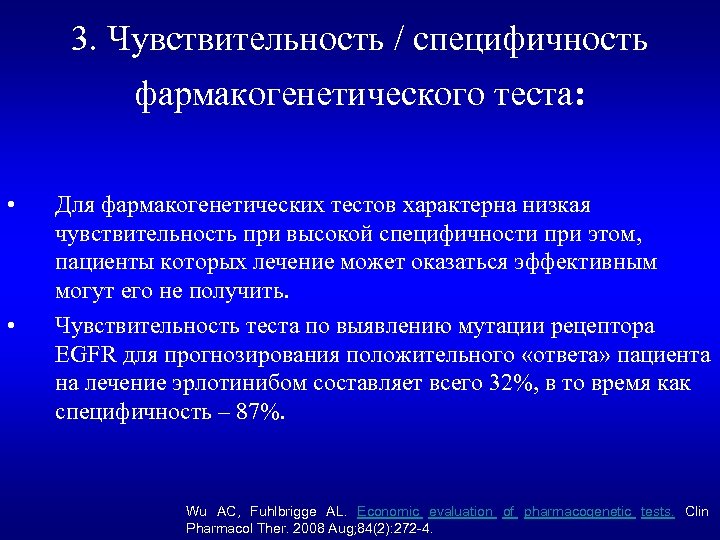 3. Чувствительность / специфичность фармакогенетического теста:

• Для фармакогенетических тестов характерна низкая чувствительность при высокой специфичности при этом, пациенты которых лечение может оказаться эффективным могут его не получить.

• Чувствительность теста по выявлению мутации рецептора EGFR для прогнозирования положительного «ответа» пациента на лечение эрлотинибом составляет всего 32%, в то время как специфичность – 87%.

Wu AC, Fuhlbrigge AL. Economic evaluation of pharmacogenetic tests. Clin Pharmacol Ther. 2008 Aug;84(2):272-4.